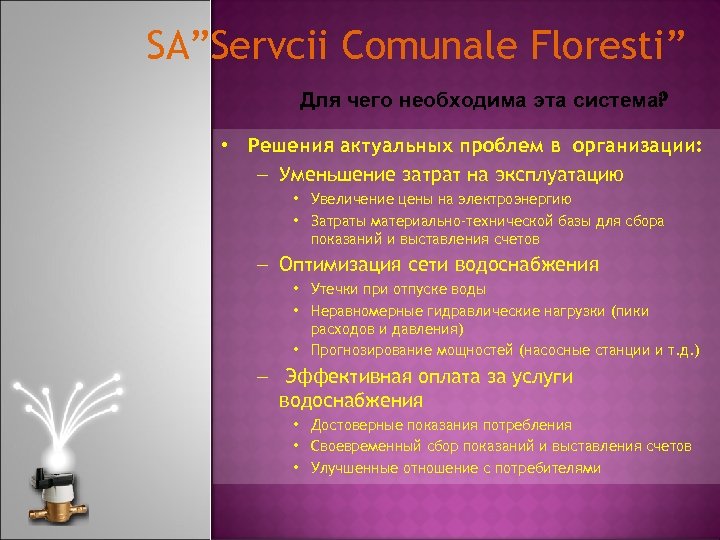 SA”Servcii Comunale Floresti”

Для чего необходима эта система?

• Решения актуальных проблем в организации:
– Уменьшение затрат на эксплуатацию
• Увеличение цены на электроэнергию
• Затраты материально-технической базы для сбора показаний и выставления счетов
– Оптимизация сети водоснабжения
• Утечки при отпуске воды
• Неравномерные гидравлические нагрузки (пики расходов и давления)
• Прогнозирование мощностей (насосные станции и т.д.)
– Эффективная оплата за услуги водоснабжения
• Достоверные показания потребления
• Своевременный сбор показаний и выставления счетов
• Улучшенные отношение с потребителями